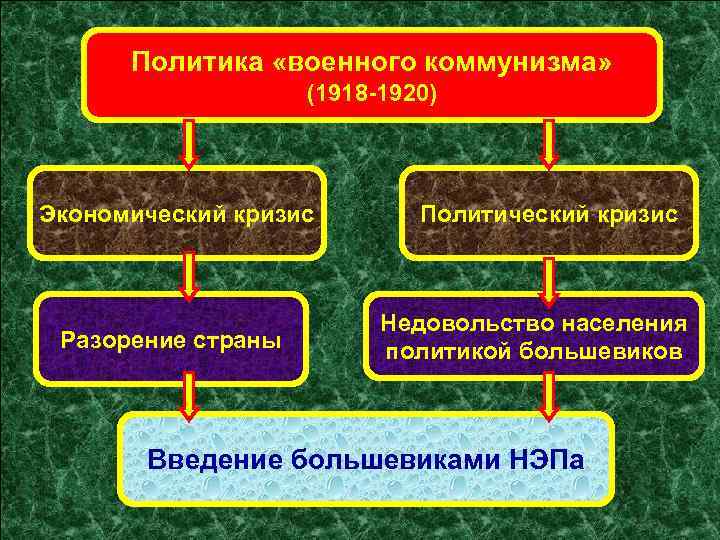 Политика «военного коммунизма»
(1918-1920)

Экономический кризис

Политический кризис

Разорение страны

Недовольство населения политикой большевиков

Введение большевиками НЭПа